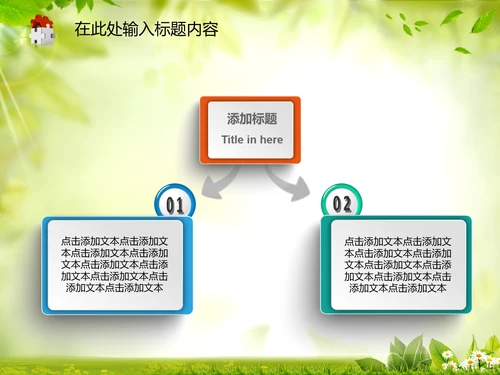 在此处输入标题内容

添加标题

Title in here

01

点击添加文本点击添加文本点击添加文本点击添加文本点击添加文本点击添加文本点击添加文本点击添加文本点击添加文本

02

点击添加文本点击添加文本点击添加文本点击添加文本点击添加文本点击添加文本点击添加文本点击添加文本点击添加文本